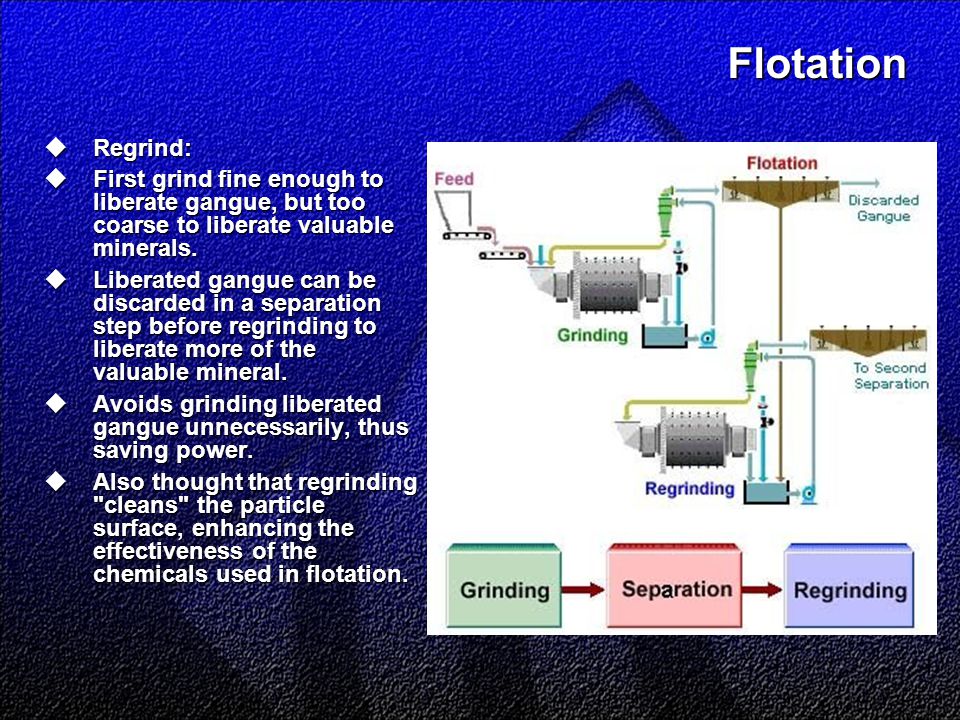 Flotation

◆ Regrind:
◆ First grind fine enough to liberate gangue, but too coarse to liberate valuable minerals.
◆ Liberated gangue can be discarded in a separation step before regrinding to liberate more of the valuable mineral.
◆ Avoids grinding liberated gangue unnecessarily, thus saving power.
◆ Also thought that regrinding "cleans" the particle surface, enhancing the effectiveness of the chemicals used in flotation.

Feed
Flotation
Discarded Gangue
Grinding
To Second Separation
Regrinding

Grinding
Separation
Regrinding